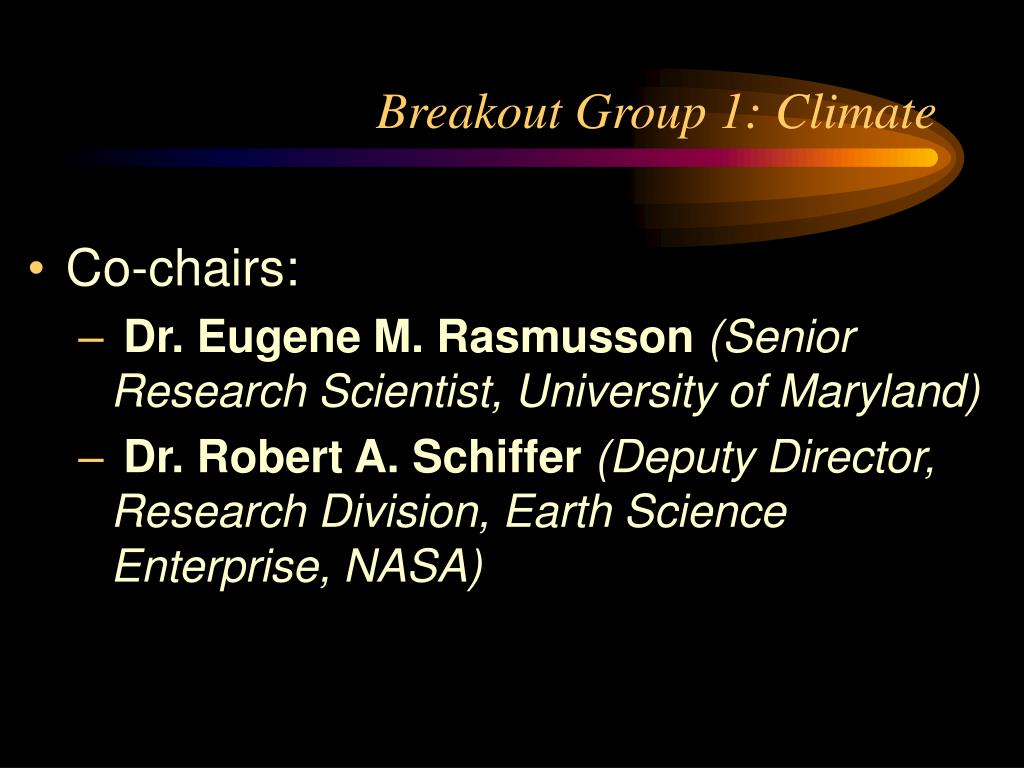 Breakout Group 1: Climate

• Co-chairs:
– Dr. Eugene M. Rasmusson (Senior Research Scientist, University of Maryland)
– Dr. Robert A. Schiffer (Deputy Director, Research Division, Earth Science Enterprise, NASA)